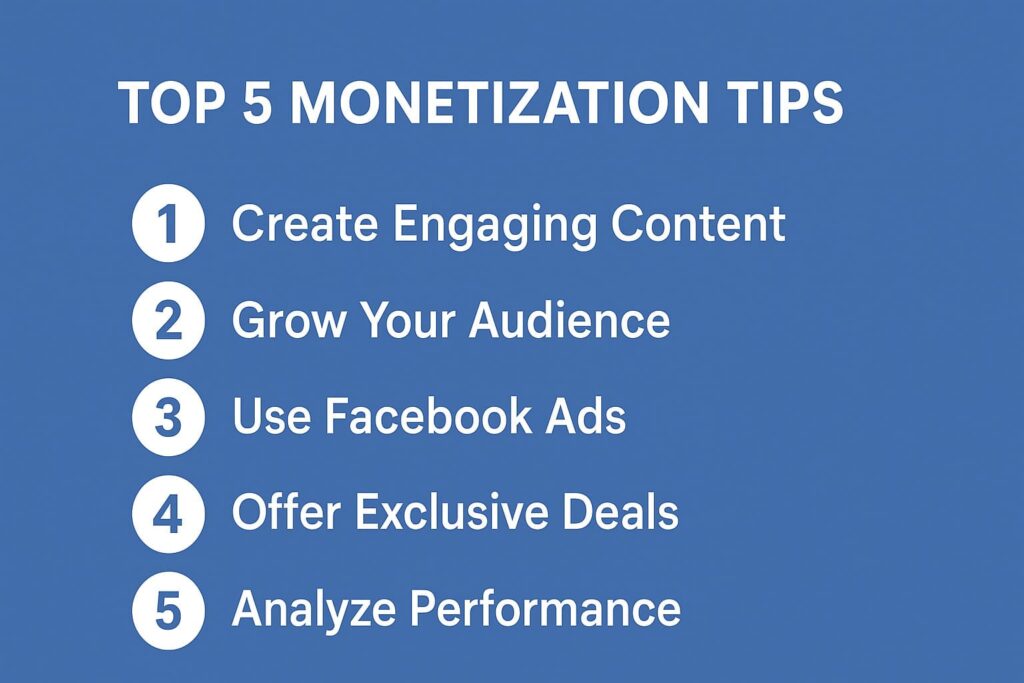 TOP 5 MONETIZATION TIPS

1 Create Engaging Content

2 Grow Your Audience

3 Use Facebook Ads

4 Offer Exclusive Deals

5 Analyze Performance